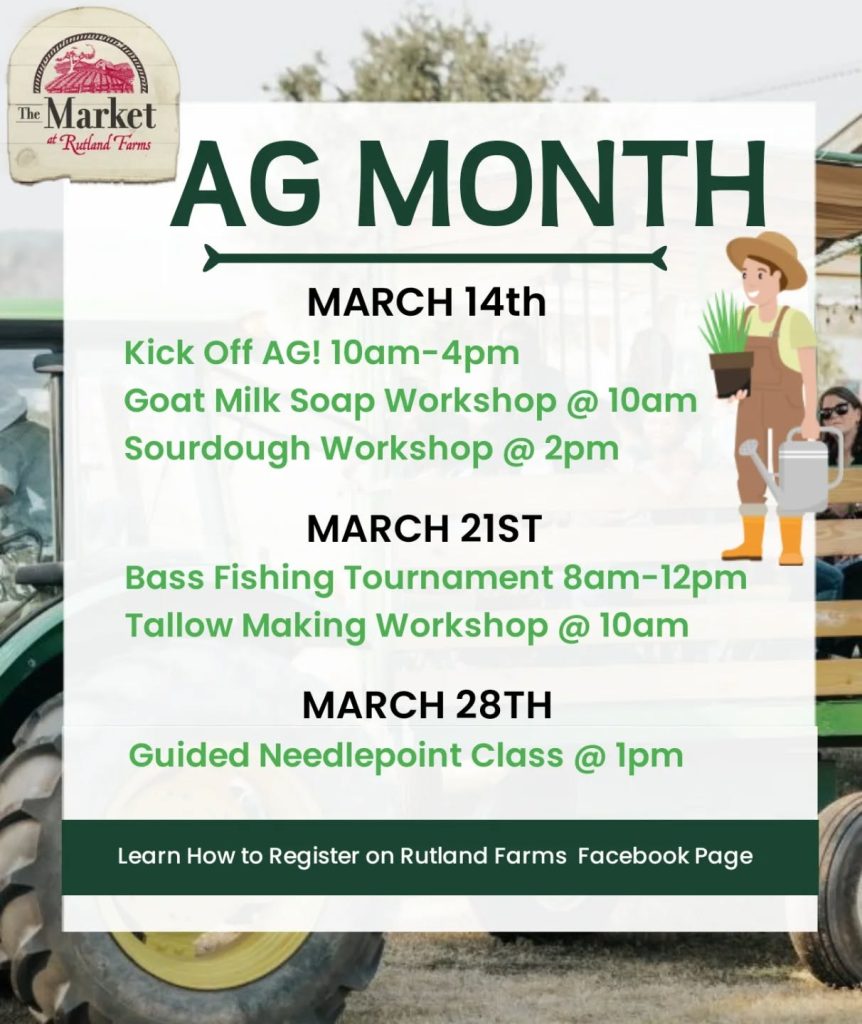 The Market at Rutland Farms

AG MONTH

MARCH 14th
Kick Off AG! 10am-4pm
Goat Milk Soap Workshop @ 10am
Sourdough Workshop @ 2pm

MARCH 21ST
Bass Fishing Tournament 8am-12pm
Tallow Making Workshop @ 10am

MARCH 28TH
Guided Needlepoint Class @ 1pm

Learn How to Register on Rutland Farms Facebook Page